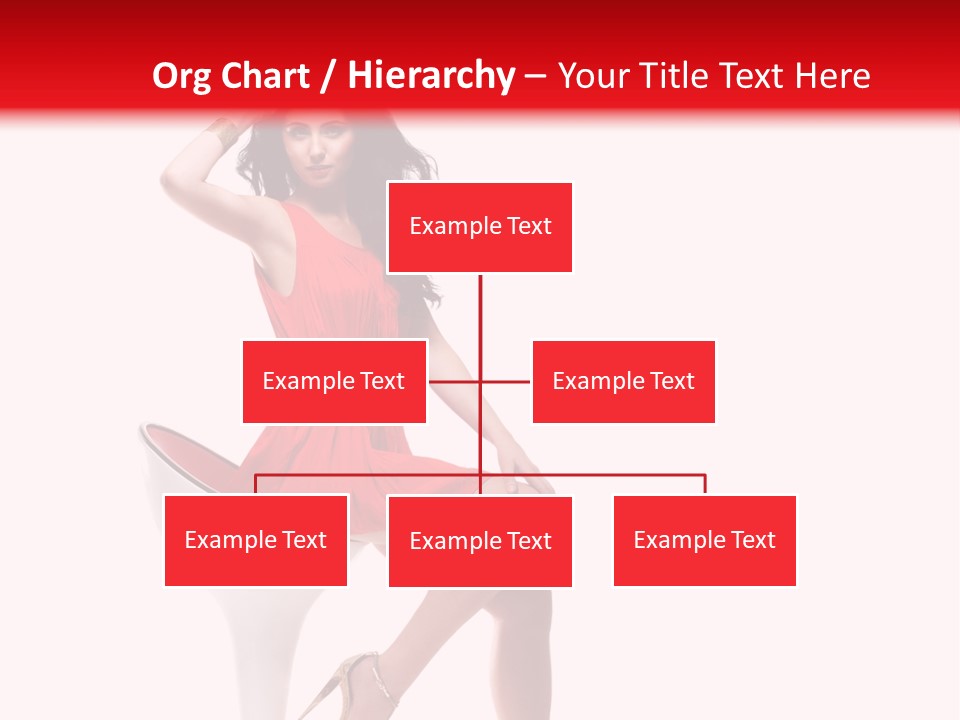 Org Chart / Hierarchy – Your Title Text Here

Example Text

Example Text

Example Text

Example Text

Example Text

Example Text